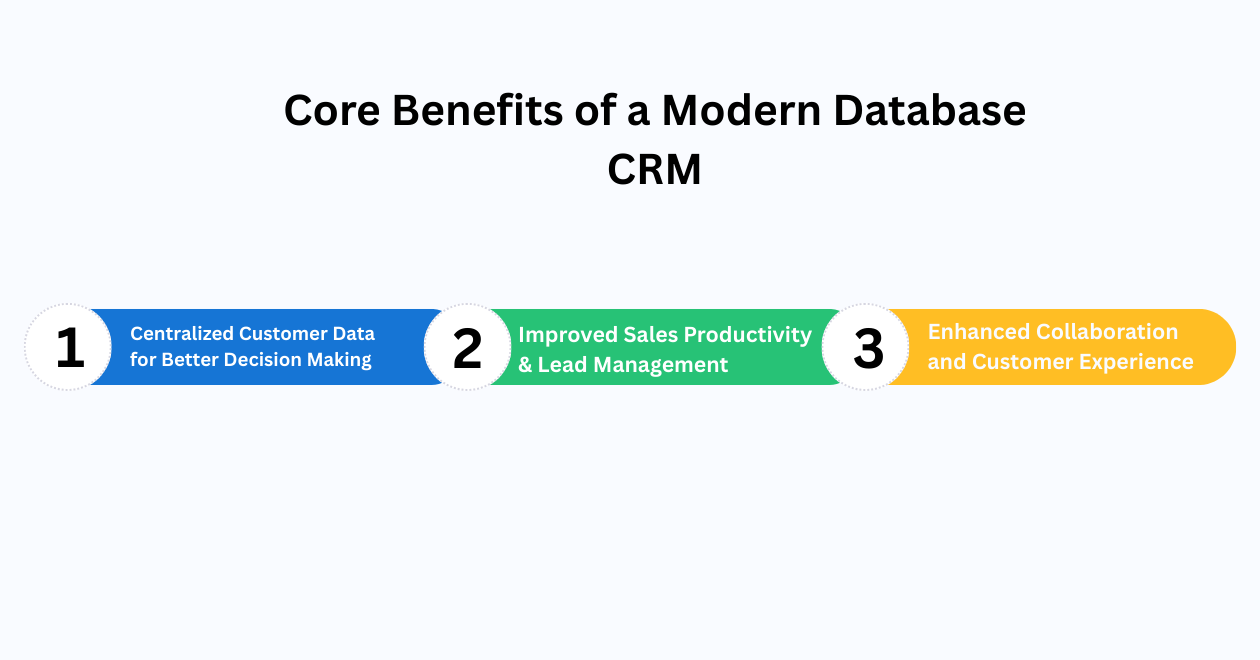 Core Benefits of a Modern Database CRM

1
Centralized Customer Data for Better Decision Making

2
Improved Sales Productivity & Lead Management

3
Enhanced Collaboration and Customer Experience